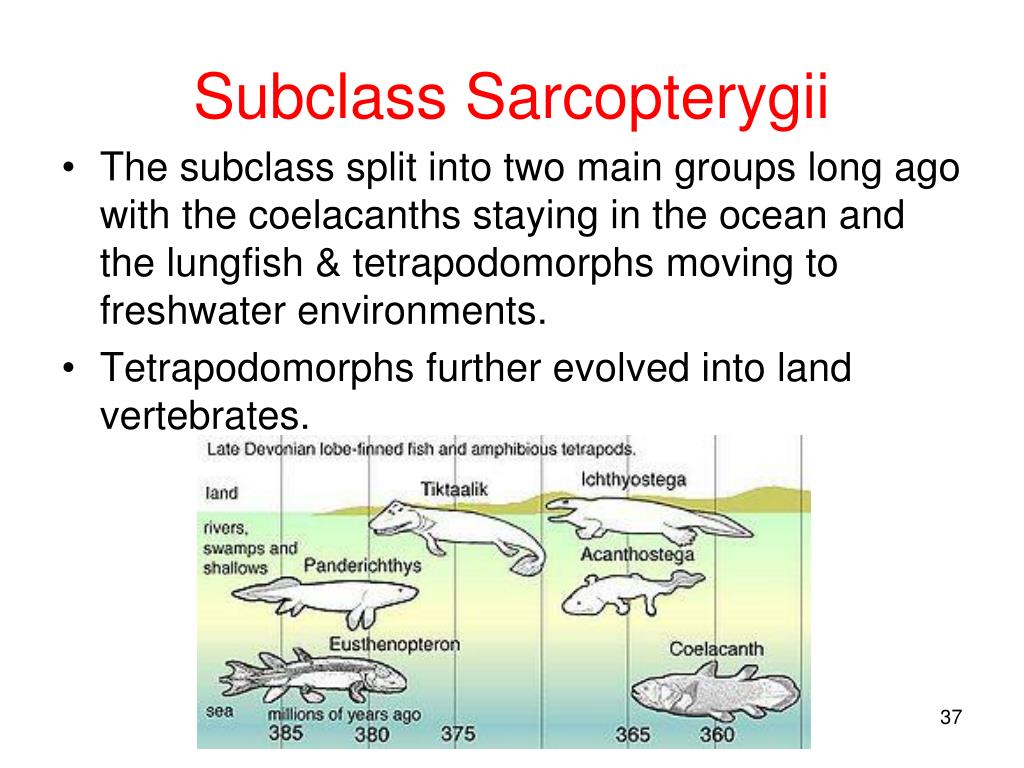 Subclass Sarcopterygii

• The subclass split into two main groups long ago with the coelacanths staying in the ocean and the lungfish & tetrapodomorphs moving to freshwater environments.

• Tetrapodomorphs further evolved into land vertebrates.

Late Devonian lobe-finned fish and amphibious tetrapods.

land

rivers, swamps and shallows

sea

Tiktaalik

Ichthyostega

Panderichthys

Acanthostega

Eusthenopteron

Coelacanth

millions of years ago

385

380

375

365

360

37